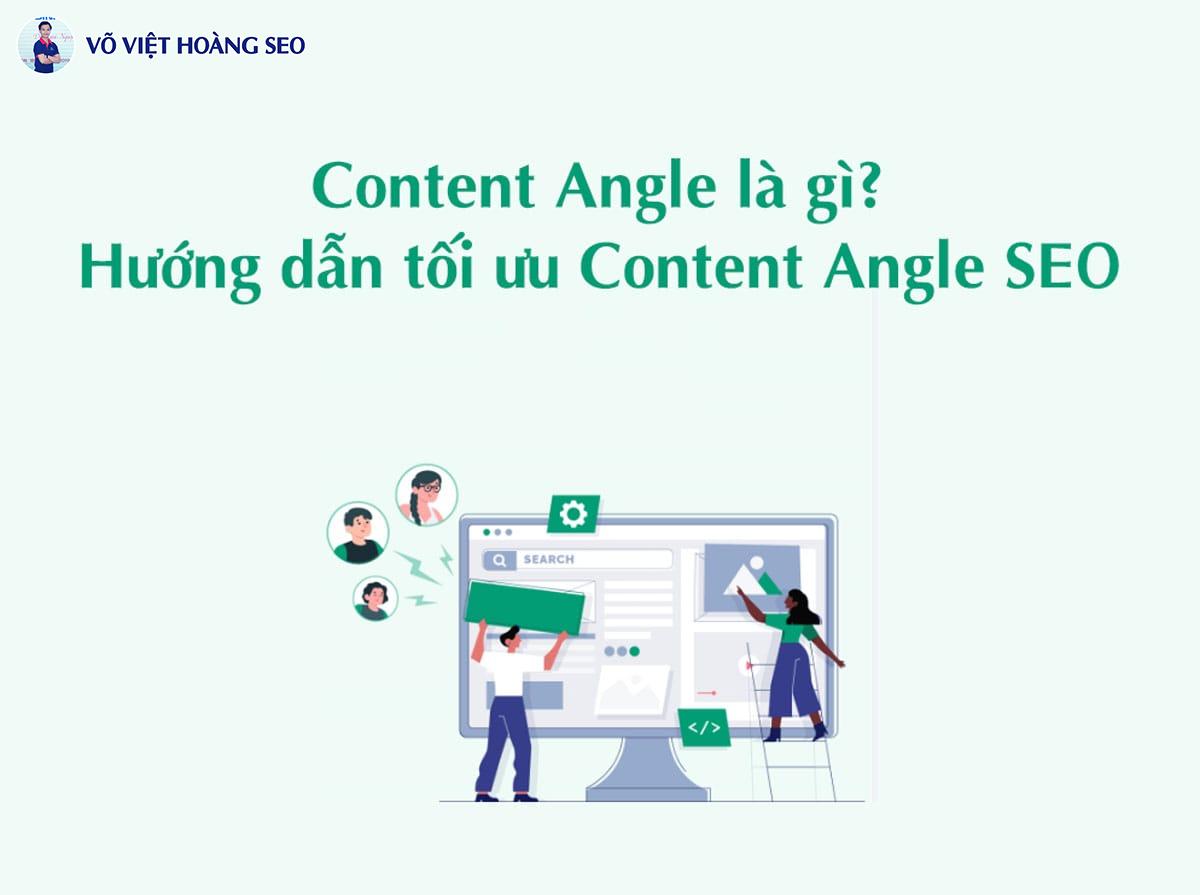 VÕ VIỆT HOÀNG SEO

Content Angle là gì?
Hướng dẫn tối ưu Content Angle SEO

SEARCH

</>